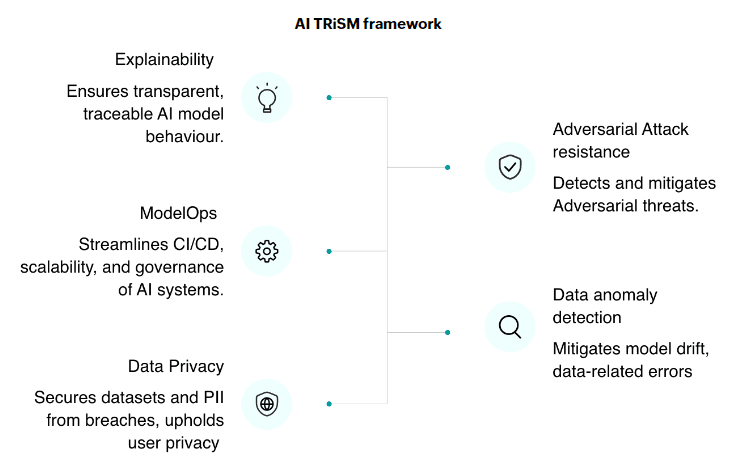 AI TRiSM framework

Explainability

Ensures transparent, traceable AI model behaviour.

ModelOps

Streamlines CI/CD, scalability, and governance of AI systems.

Data Privacy

Secures datasets and PII from breaches, upholds user privacy

Adversarial Attack resistance

Detects and mitigates Adversarial threats.

Data anomaly detection

Mitigates model drift, data-related errors